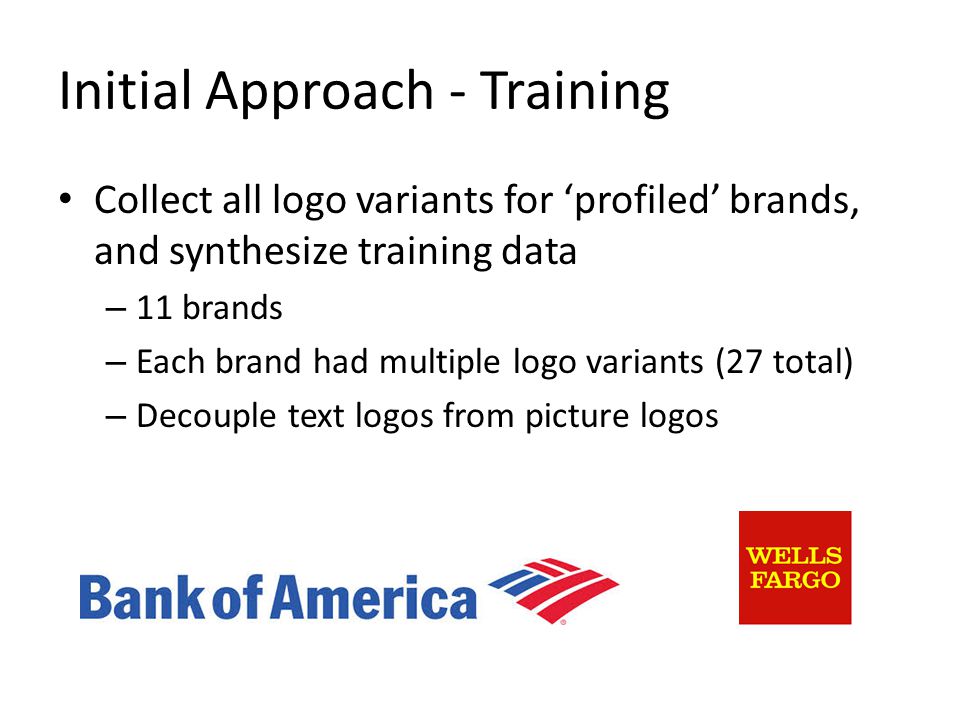 Initial Approach - Training

• Collect all logo variants for ‘profiled’ brands, and synthesize training data

– 11 brands

– Each brand had multiple logo variants (27 total)

– Decouple text logos from picture logos

Bank of America

WELLS FARGO